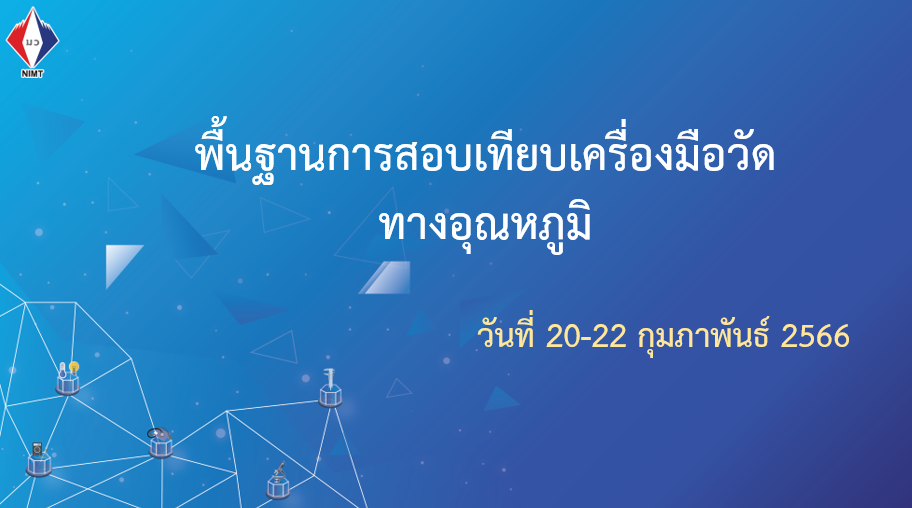 มว
NIMT

พื้นฐานการสอบเทียบเครื่องมือวัด
ทางอุณหภูมิ

วันที่ 20-22 กุมภาพันธ์ 2566